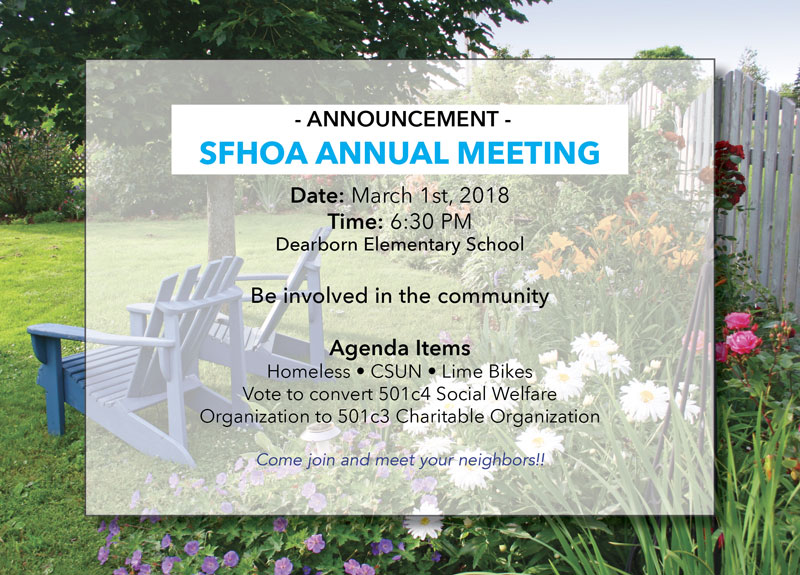 - ANNOUNCEMENT -
SFHOA ANNUAL MEETING

Date: March 1st, 2018
Time: 6:30 PM
Dearborn Elementary School

Be involved in the community

Agenda Items
Homeless • CSUN • Lime Bikes
Vote to convert 501c4 Social Welfare Organization to 501c3 Charitable Organization

Come join and meet your neighbors!!